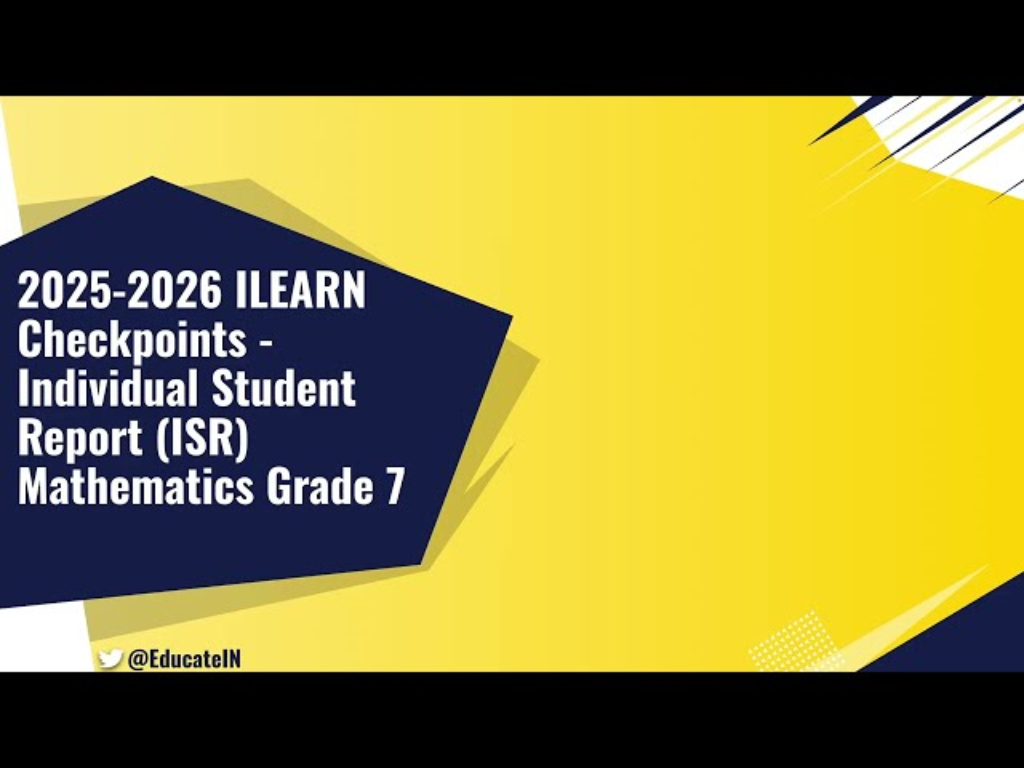 2025-2026 ILEARN Checkpoints - Individual Student Report (ISR) Mathematics Grade 7

@EducateIN